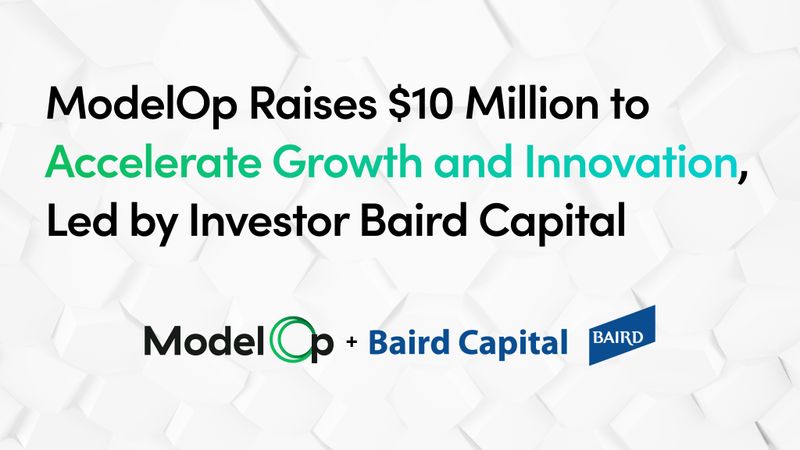 ModelOp Raises \$10 Million to Accelerate Growth and Innovation, Led by Investor Baird Capital

ModelOp + Baird Capital BAIRD